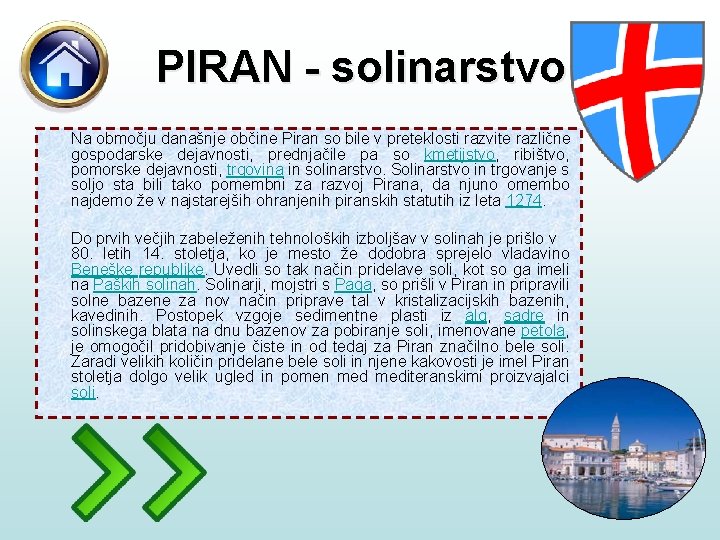 PIRAN - solinarstvo

Na območju današnje občine Piran so bile v preteklosti razvite različne gospodarske dejavnosti, prednjačile pa so kmetijstvo, ribištvo, pomorske dejavnosti, trgovina in solinarstvo. Solinarstvo in trgovanje s soljo sta bili tako pomembni za razvoj Pirana, da njuno omembo najdemo že v najstarejših ohranjenih piranskih statutih iz leta 1274.

Do prvih večjih zabeleženih tehnoloških izboljšav v solinah je prišlo v 80. letih 14. stoletja, ko je mesto že dodobra sprejelo vladavino Beneške republike. Uvedli so tak način pridelave soli, kot so ga imeli na Paških solinah. Solinarji, mojstri s Paga, so prišli v Piran in pripravili solne bazene za nov način priprave tal v kristalizacijskih bazenih, kavedinih. Postopek vzgoje sedimentne plasti iz alg, sadre in solinskega blata na dnu bazenov za pobiranje soli, imenovane petola, je omogočil pridobivanje čiste in od tedaj za Piran značilno bele soli. Zaradi velikih količin pridelane bele soli in njene kakovosti je imel Piran stoletja dolgo velik ugled in pomen med mediteranskimi proizvajalci soli.